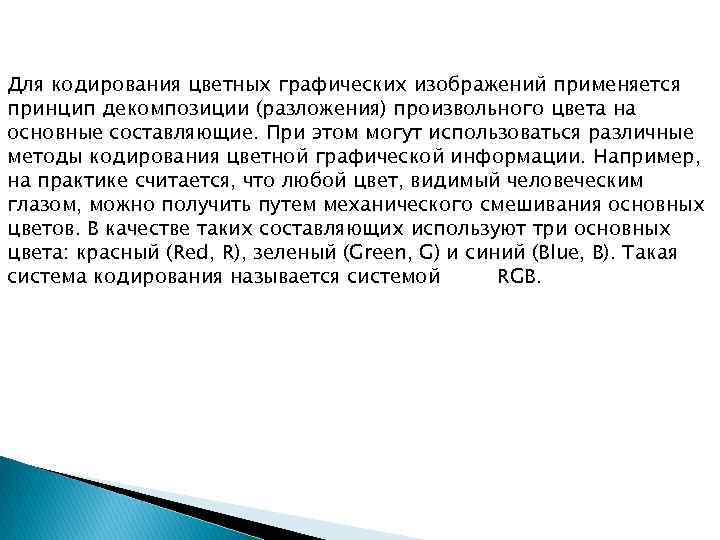 Для кодирования цветных графических изображений применяется принцип декомпозиции (разложения) произвольного цвета на основные составляющие. При этом могут использоваться различные методы кодирования цветной графической информации. Например, на практике считается, что любой цвет, видимый человеческим глазом, можно получить путем механического смешивания основных цветов. В качестве таких составляющих используют три основных цвета: красный (Red, R), зеленый (Green, G) и синий (Blue, B). Такая система кодирования называется системой RGB.